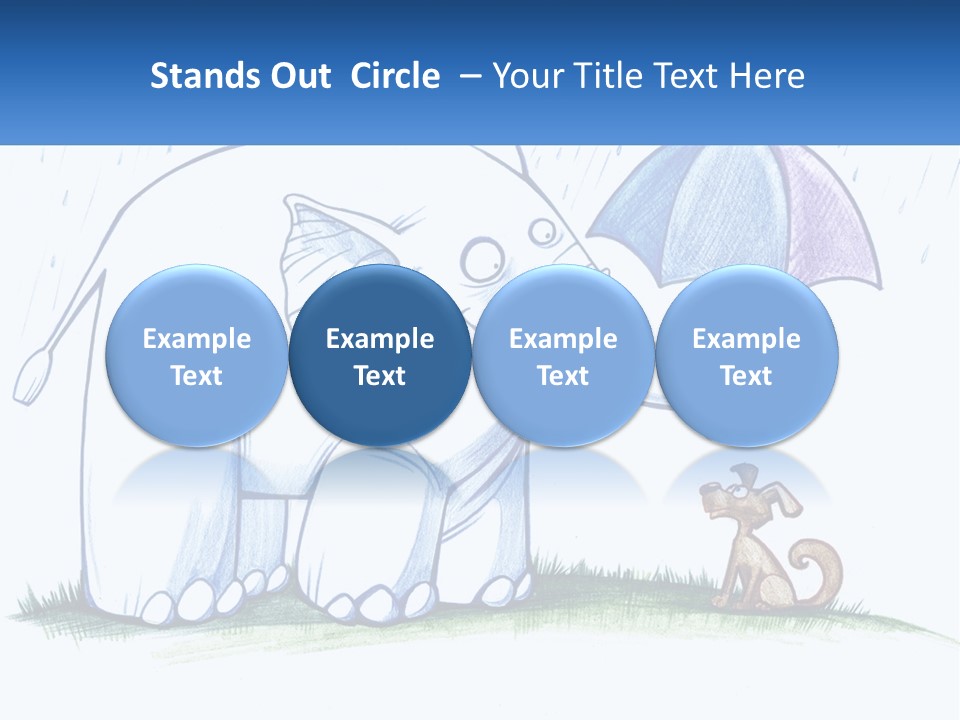 Stands Out Circle – Your Title Text Here

Example Text

Example Text

Example Text

Example Text